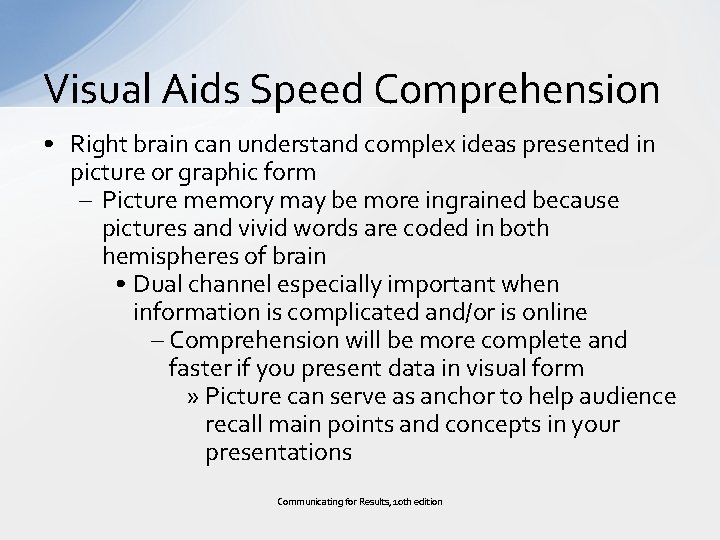 Visual Aids Speed Comprehension

• Right brain can understand complex ideas presented in picture or graphic form

– Picture memory may be more ingrained because pictures and vivid words are coded in both hemispheres of brain

• Dual channel especially important when information is complicated and/or is online

– Comprehension will be more complete and faster if you present data in visual form

» Picture can serve as anchor to help audience recall main points and concepts in your presentations

Communicating for Results, 10th edition